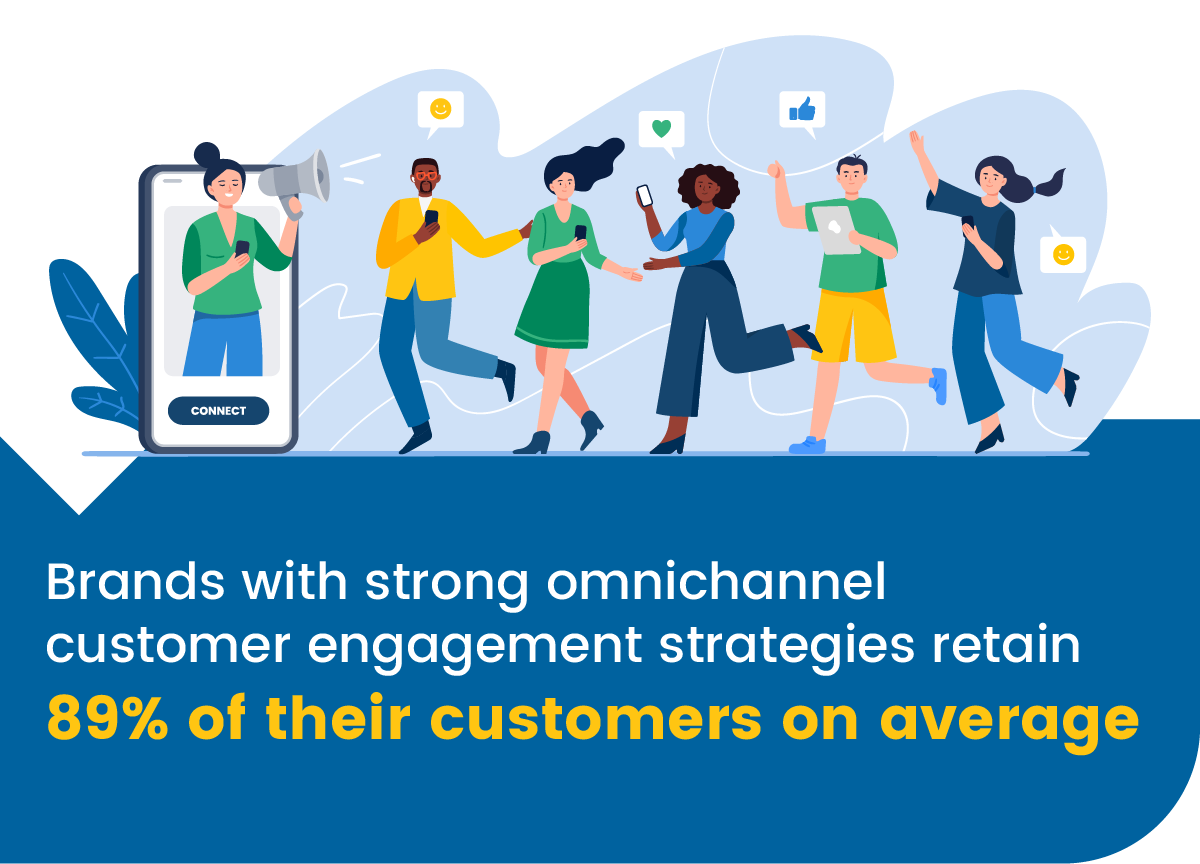 CONNECT

Brands with strong omnichannel customer engagement strategies retain 89% of their customers on average